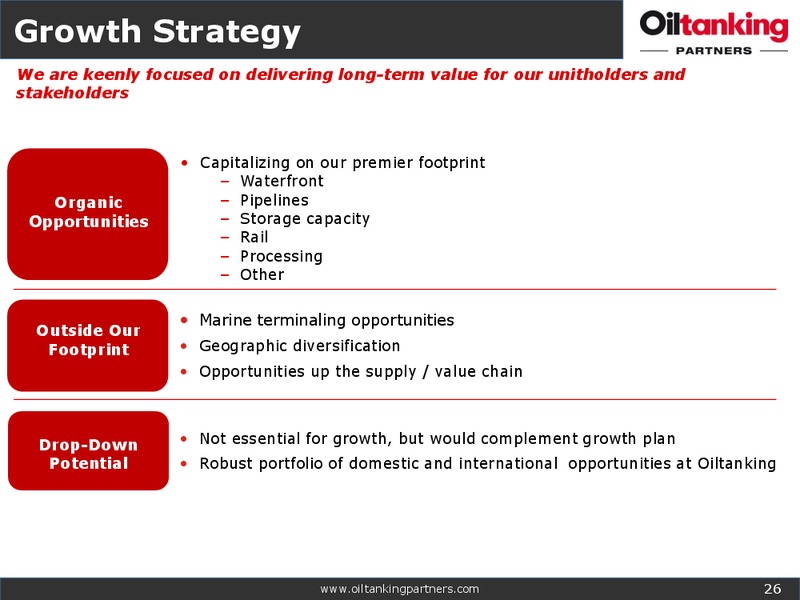 Growth Strategy

Oiltanking
PARTNERS

We are keenly focused on delivering long-term value for our unitholders and stakeholders

Organic Opportunities

• Capitalizing on our premier footprint
– Waterfront
– Pipelines
– Storage capacity
– Rail
– Processing
– Other

Outside Our Footprint

• Marine terminaling opportunities
• Geographic diversification
• Opportunities up the supply / value chain

Drop-Down Potential

• Not essential for growth, but would complement growth plan
• Robust portfolio of domestic and international opportunities at Oiltanking

www.oiltankingpartners.com

26